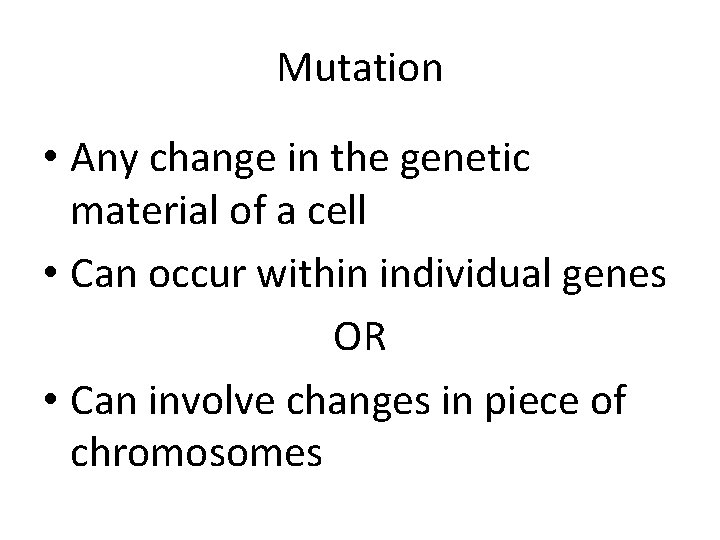 Mutation

• Any change in the genetic material of a cell
• Can occur within individual genes

OR

• Can involve changes in piece of chromosomes